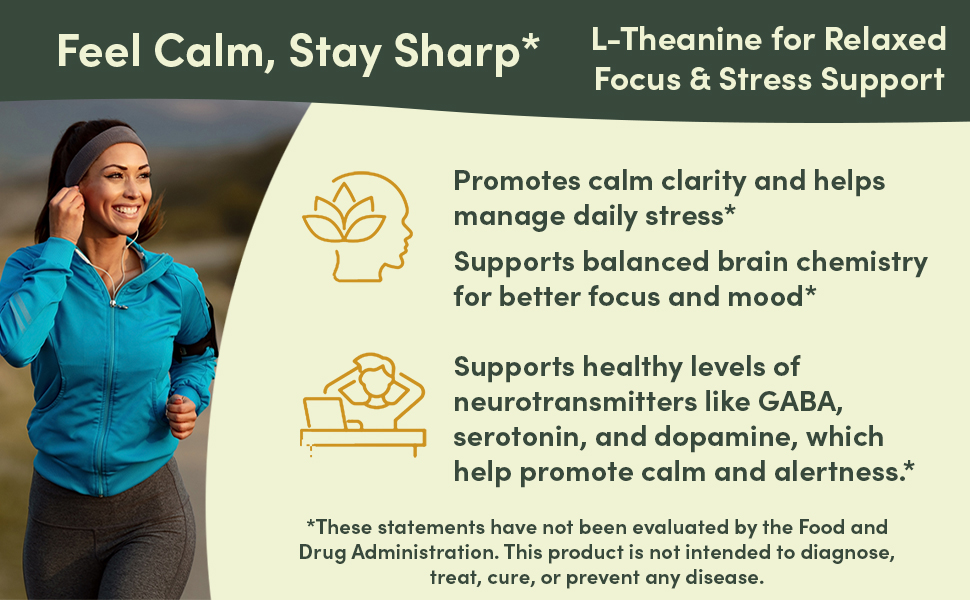 Feel Calm, Stay Sharp*

L-Theanine for Relaxed Focus & Stress Support

Promotes calm clarity and helps manage daily stress*

Supports balanced brain chemistry for better focus and mood*

Supports healthy levels of neurotransmitters like GABA, serotonin, and dopamine, which help promote calm and alertness.*

*These statements have not been evaluated by the Food and Drug Administration. This product is not intended to diagnose, treat, cure, or prevent any disease.